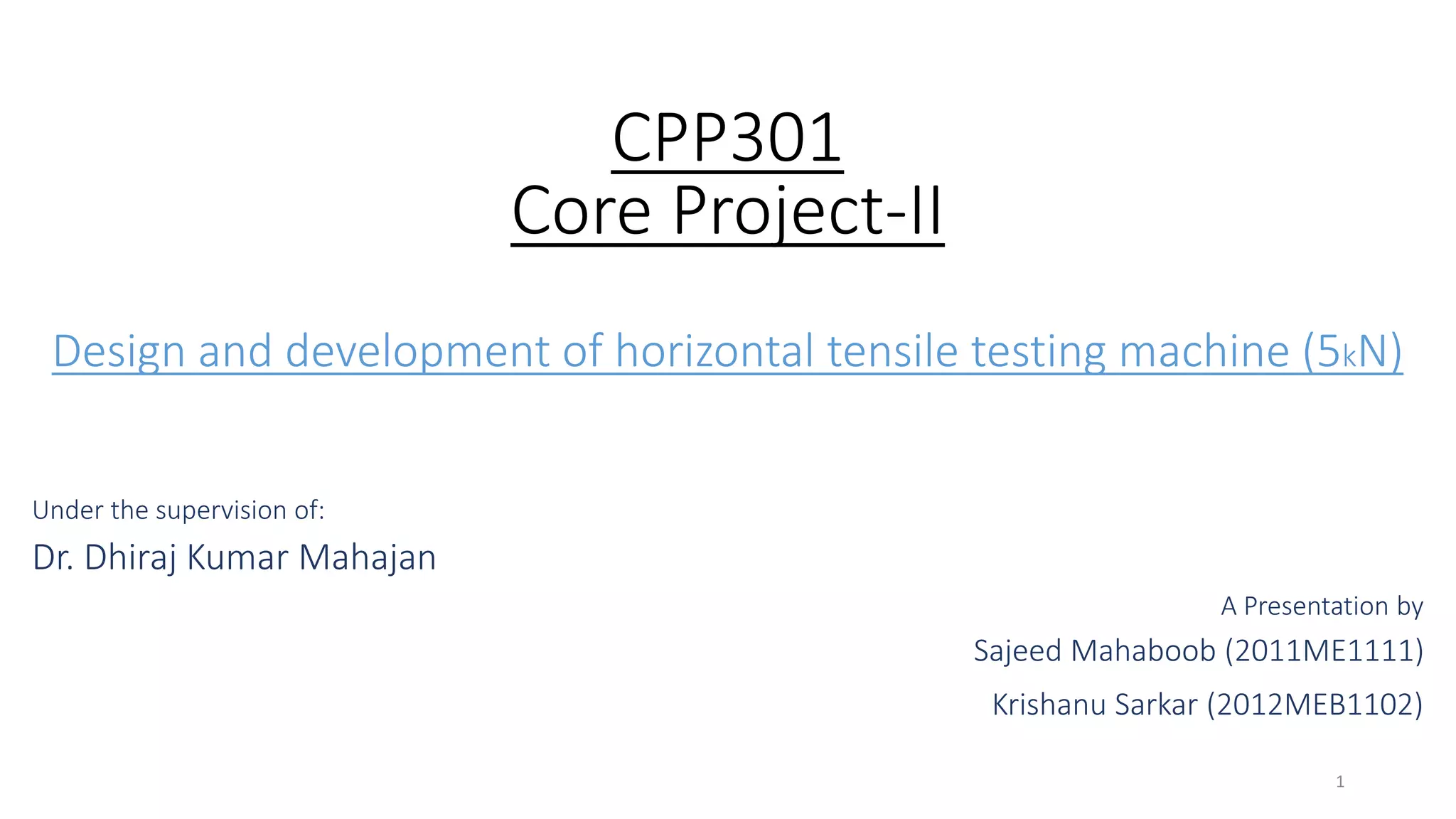 CPP301
Core Project-II

Design and development of horizontal tensile testing machine (5kN)

Under the supervision of:
Dr. Dhiraj Kumar Mahajan

A Presentation by
Sajeed Mahaboob (2011ME1111)
Krishanu Sarkar (2012MEB1102)

1